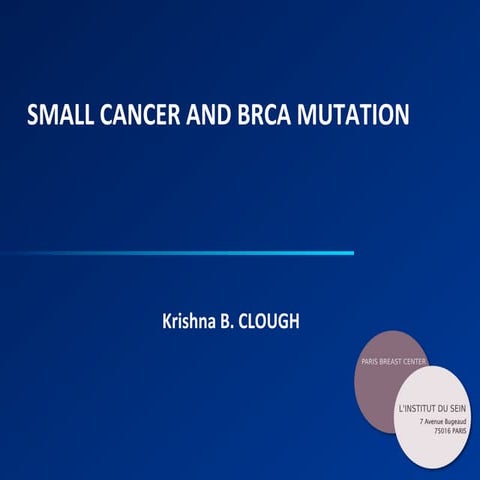 SMALL CANCER AND BRCA MUTATION

Krishna B. CLOUGH

PARIS BREAST CENTER

L'INSTITUT DU SEIN
7 Avenue Bugeaud
75016 PARIS